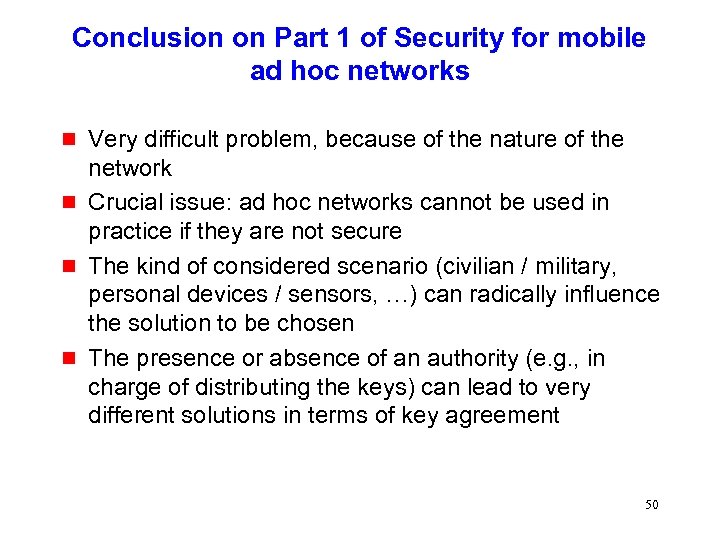 Conclusion on Part 1 of Security for mobile ad hoc networks

- Very difficult problem, because of the nature of the network
- Crucial issue: ad hoc networks cannot be used in practice if they are not secure
- The kind of considered scenario (civilian / military, personal devices / sensors, …) can radically influence the solution to be chosen
- The presence or absence of an authority (e.g., in charge of distributing the keys) can lead to very different solutions in terms of key agreement

50